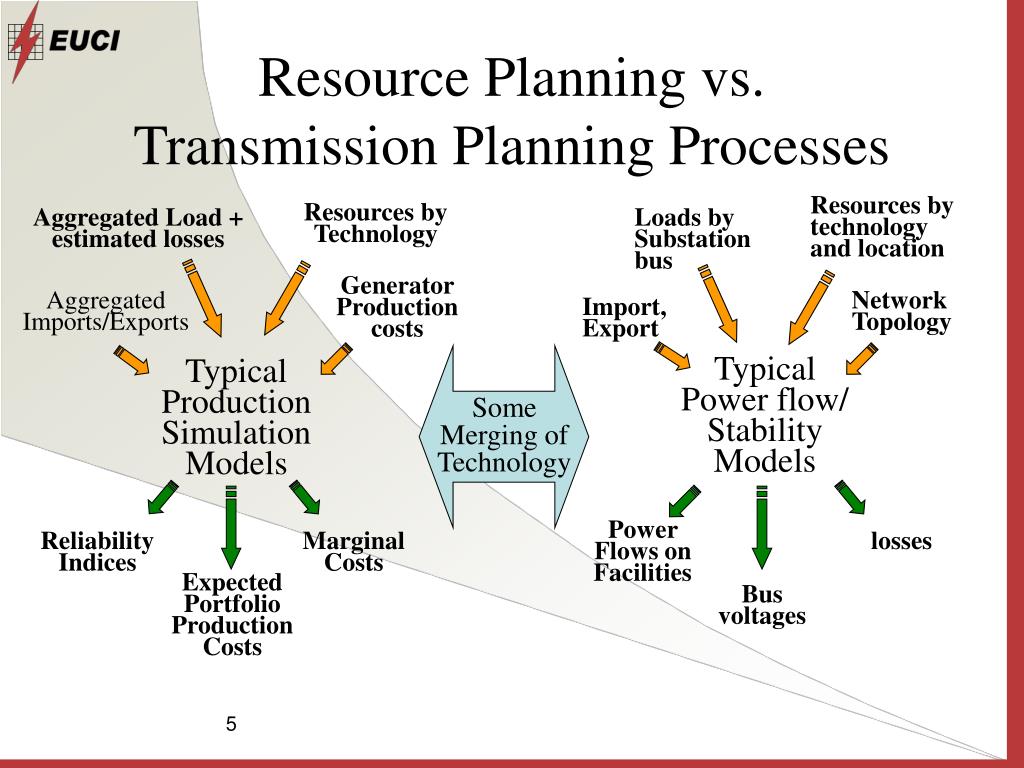 EUCI

Resource Planning vs. Transmission Planning Processes

Aggregated Load + estimated losses

Resources by Technology

Generator Production costs

Aggregated Imports/Exports

Typical Production Simulation Models

Reliability Indices

Expected Portfolio Production Costs

Marginal Costs

Some Merging of Technology

Loads by Substation bus

Resources by technology and location

Import, Export

Network Topology

Typical Power flow/ Stability Models

Power Flows on Facilities

Bus voltages

losses

5